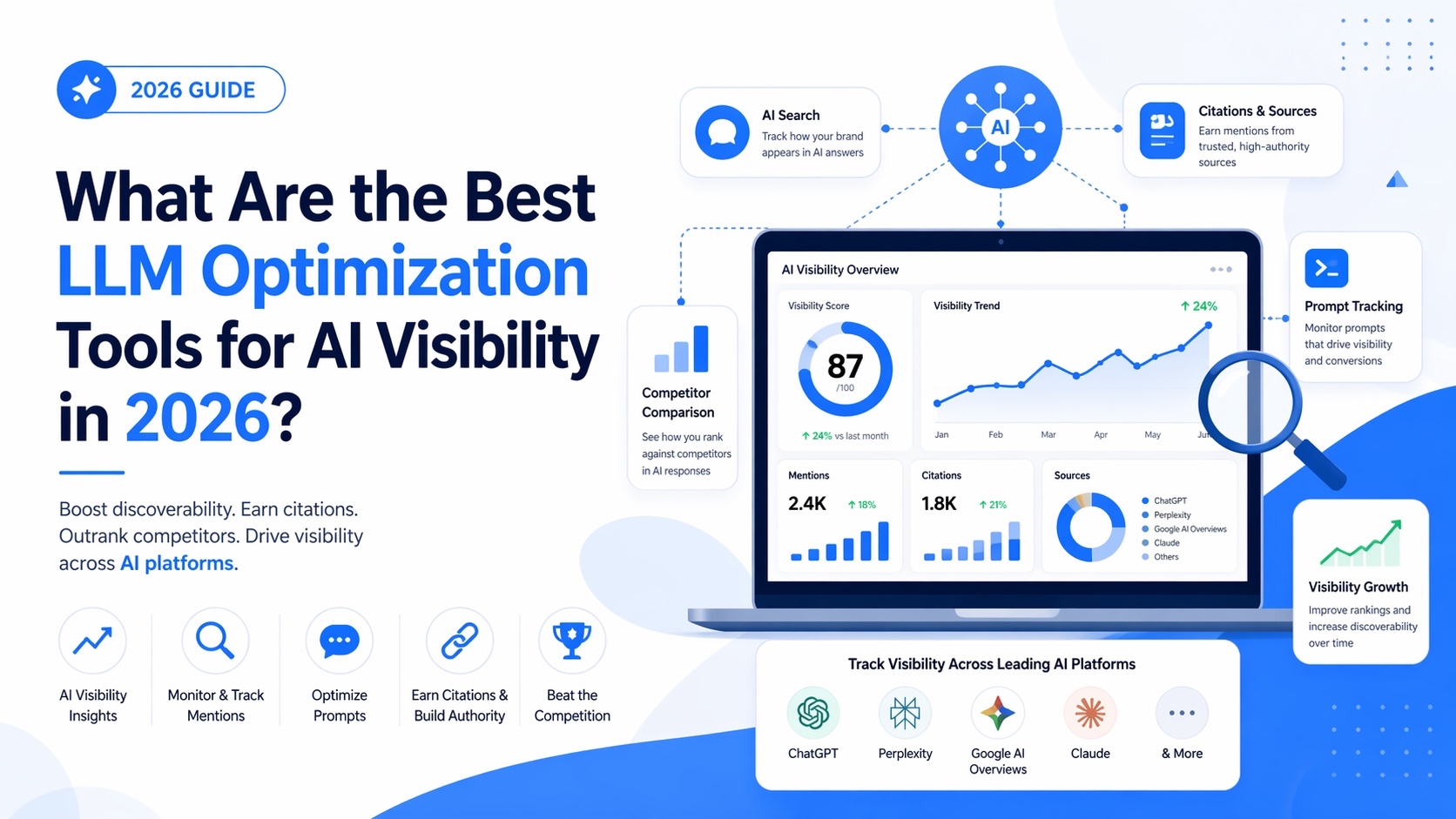 2026 GUIDE

What Are the Best LLM Optimization Tools for AI Visibility in 2026?

Boost discoverability. Earn citations. Outrank competitors. Drive visibility across AI platforms.

AI Visibility Insights

Monitor & Track Mentions

Optimize Prompts

Earn Citations & Build Authority

Beat the Competition

AI Search
Track how your brand appears in AI answers

AI

Citations & Sources
Earn mentions from trusted, high-authority sources

Competitor Comparison
See how you rank against competitors in AI responses

AI Visibility Overview

Visibility Score
87
/100
↑ 24% vs last month

Visibility Trend
↑ 24%
Jan Feb Mar Apr May Ju

Mentions
2.4K ↑ 18%

Citations
1.8K ↑ 21%

Sources
ChatGPT
Perplexity
Google AI Overviews
Claude
Others

Prompt Tracking
Monitor prompts that drive visibility and conversions

Visibility Growth
Improve rankings and increase discoverability over time

Track Visibility Across Leading AI Platforms

ChatGPT

Perplexity

Google AI Overviews

Claude

& More